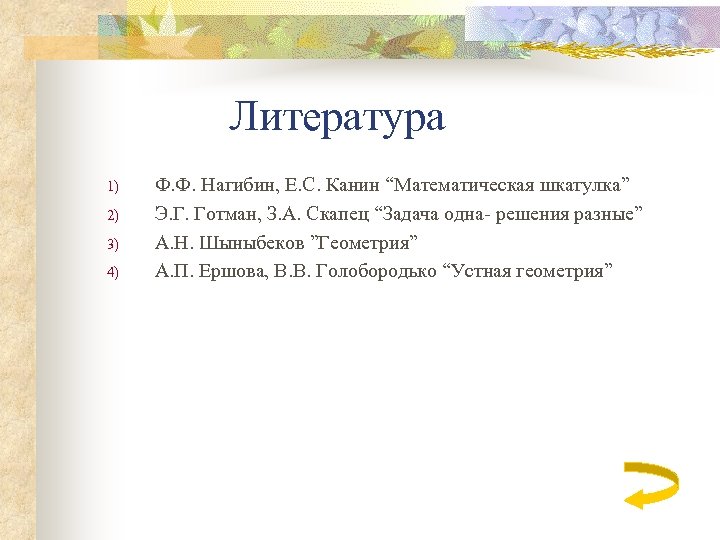 Литература

1) Ф.Ф. Нагибин, Е.С. Канин “Математическая шкатулка”
2) Э.Г. Готман, З.А. Скапец “Задача одна- решения разные”
3) А.Н. Шыныбеков ”Геометрия”
4) А.П. Ершова, В.В. Голобородько “Устная геометрия”